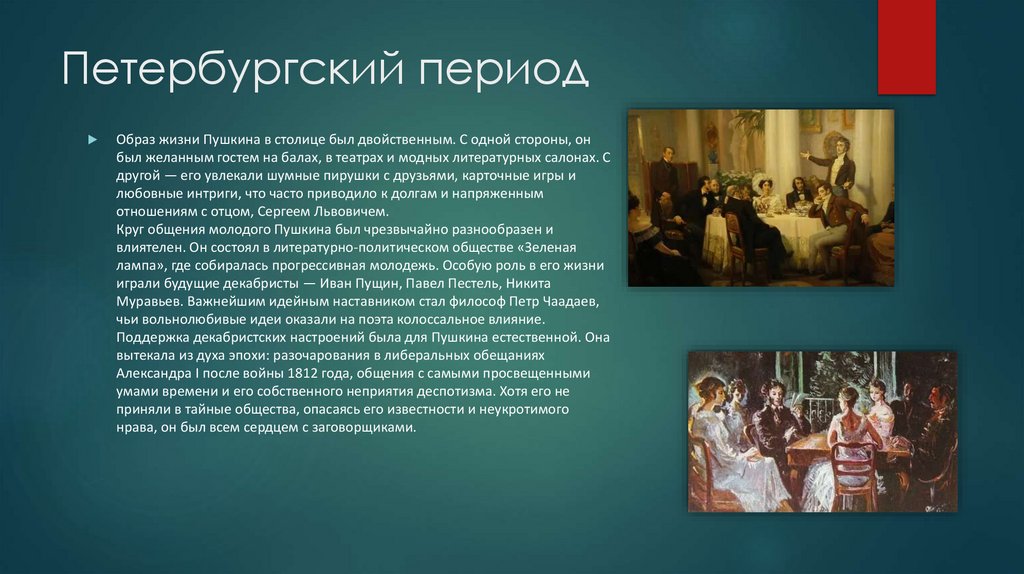 Петербургский период

Образ жизни Пушкина в столице был двойственным. С одной стороны, он был желанным гостем на балах, в театрах и модных литературных салонах. С другой — его увлекали шумные пирушки с друзьями, карточные игры и любовные интриги, что часто приводило к долгам и напряженным отношениям с отцом, Сергеем Львовичем.
Круг общения молодого Пушкина был чрезвычайно разнообразен и влиятелен. Он состоял в литературно-политическом обществе «Зеленая лампа», где собиралась прогрессивная молодежь. Особую роль в его жизни играли будущие декабристы — Иван Пущин, Павел Пестель, Никита Муравьев. Важнейшим идейным наставником стал философ Петр Чаадаев, чьи вольнолюбивые идеи оказали на поэта колоссальное влияние. Поддержка декабристских настроений была для Пушкина естественной. Она вытекала из духа эпохи: разочарования в либеральных обещаниях Александра I после войны 1812 года, общения с самыми просвещенными умами времени и его собственного неприятия деспотизма. Хотя его не приняли в тайные общества, опасаясь его известности и неукротимого нрава, он был всем сердцем с заговорщиками.